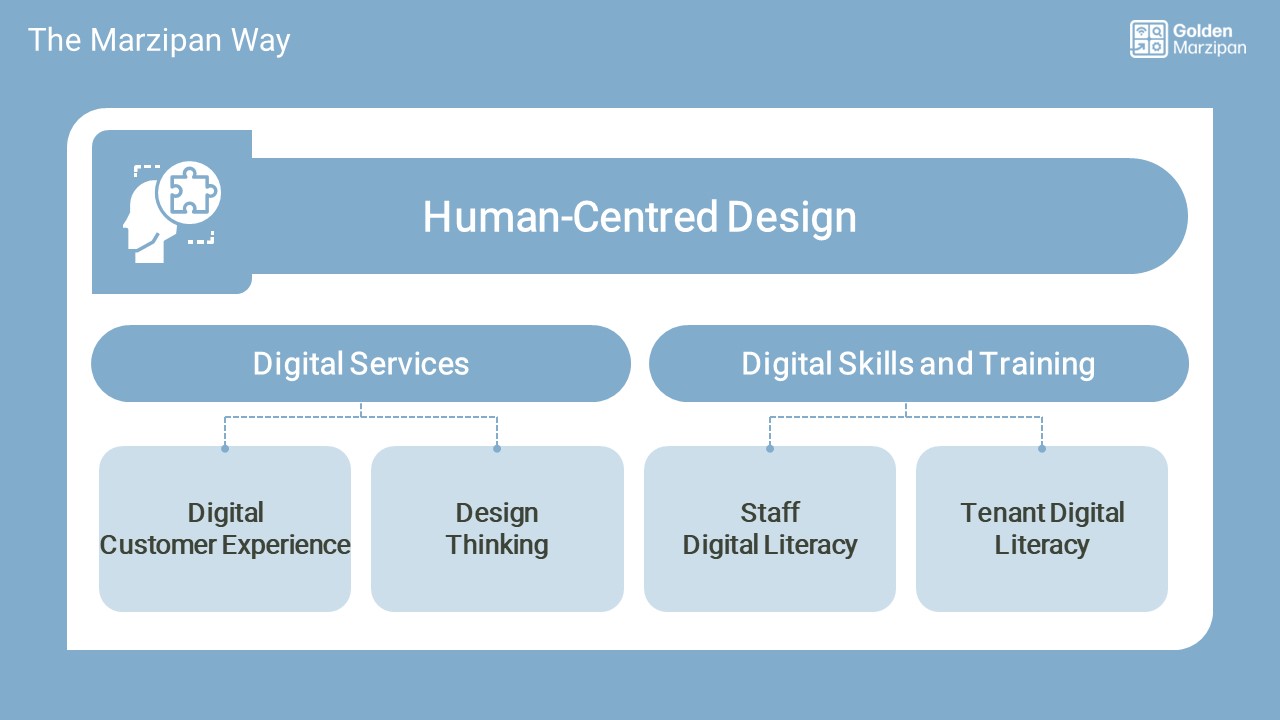 The Marzipan Way

Golden Marzipan

Human-Centred Design

Digital Services

Digital Skills and Training

Digital Customer Experience

Design Thinking

Staff Digital Literacy

Tenant Digital Literacy